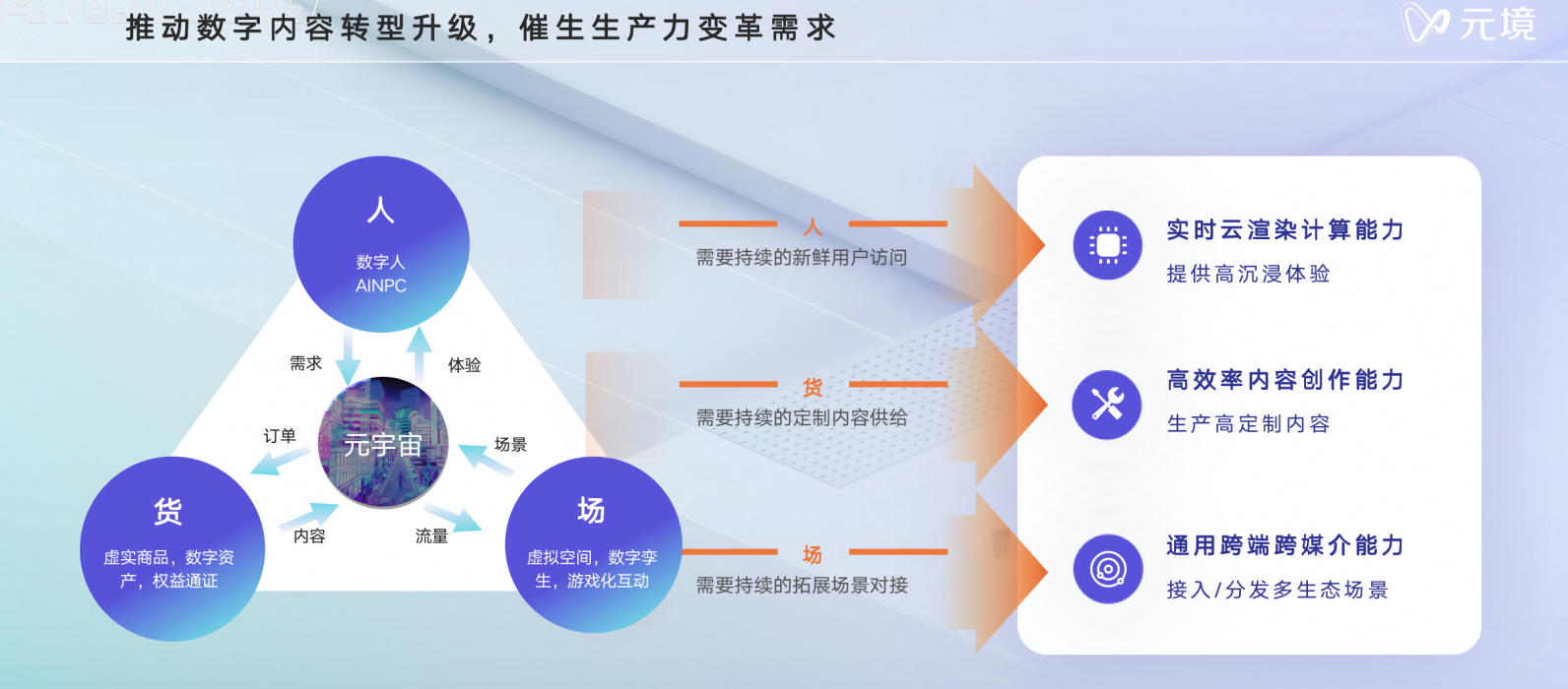 推动数字内容转型升级，催生生产力变革需求

元境

人
数字人
AINPC

需求
体验
订单
元宇宙
场景
内容
流量

货
虚实商品，数字资产，权益通证

场
虚拟空间，数字孪生，游戏化互动

人
需要持续的新鲜用户访问

货
需要持续的定制内容供给

场
需要持续的拓展场景对接

实时云渲染计算能力
提供高沉浸体验

高效率内容创作能力
生产高定制内容

通用跨端跨媒介能力
接入/分发多生态场景